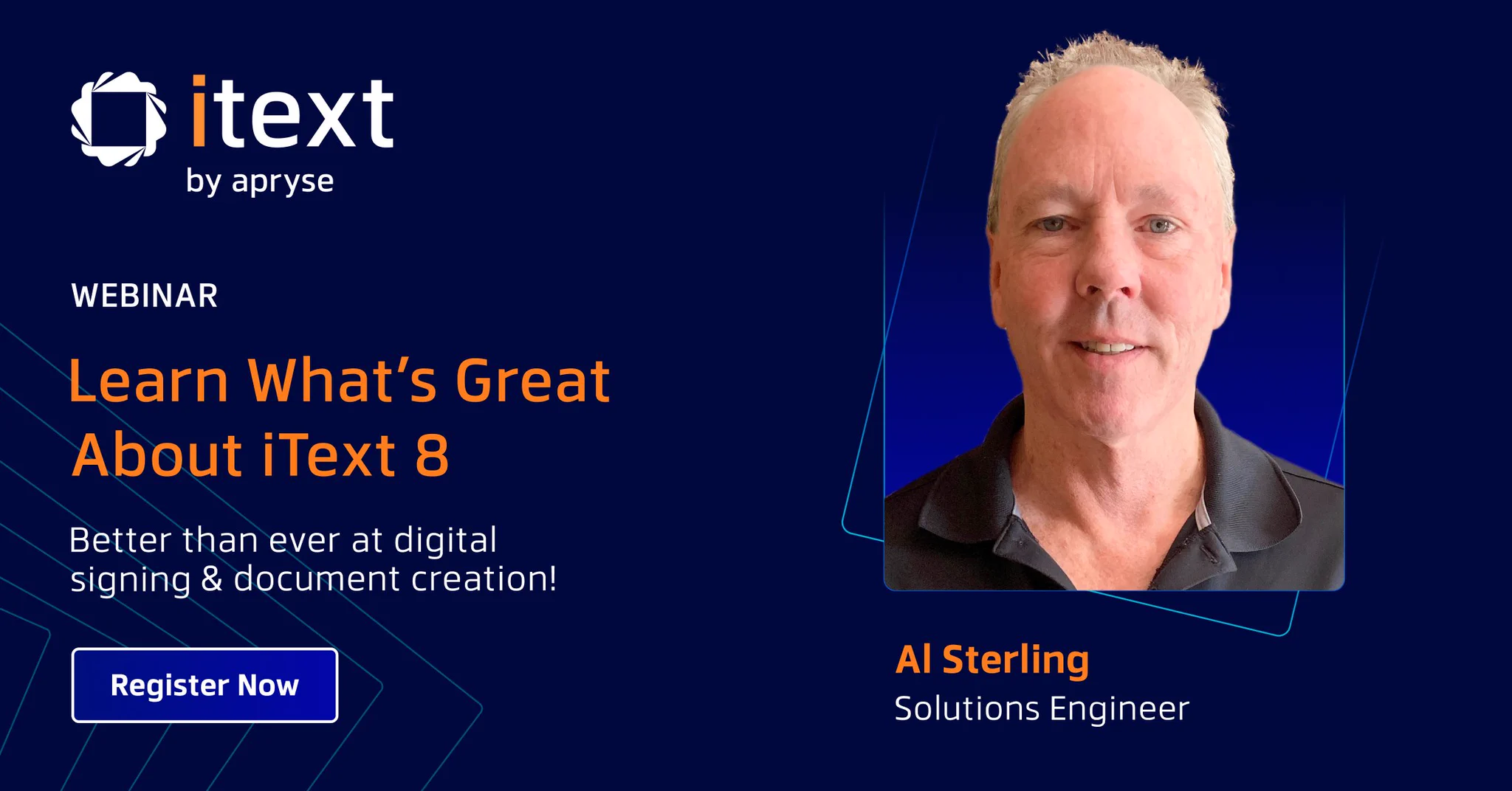 itext
by apryse

WEBINAR

Learn What's Great About iText 8

Better than ever at digital signing & document creation!

Register Now

Al Sterling
Solutions Engineer